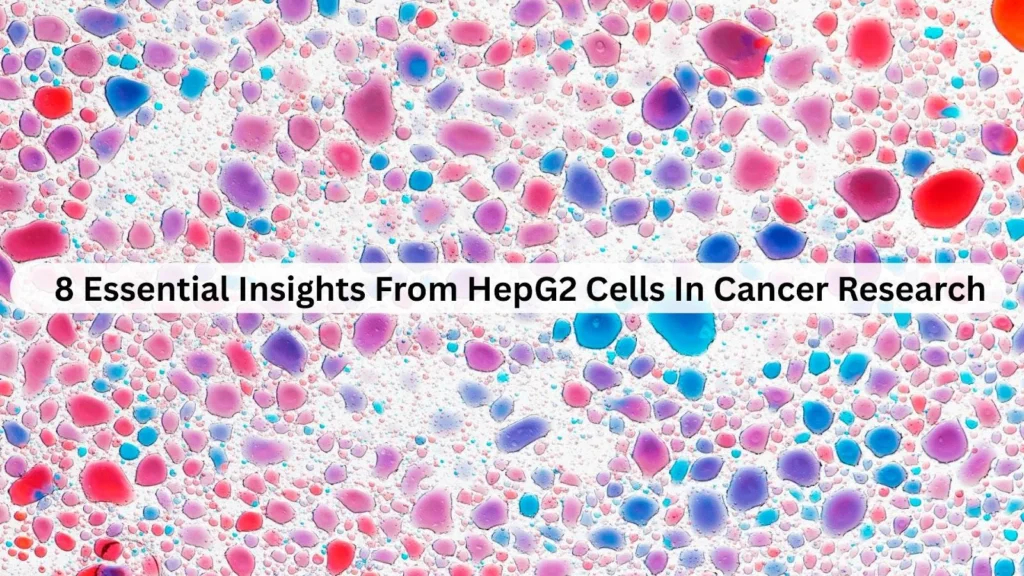 8 Essential Insights From HepG2 Cells In Cancer Research